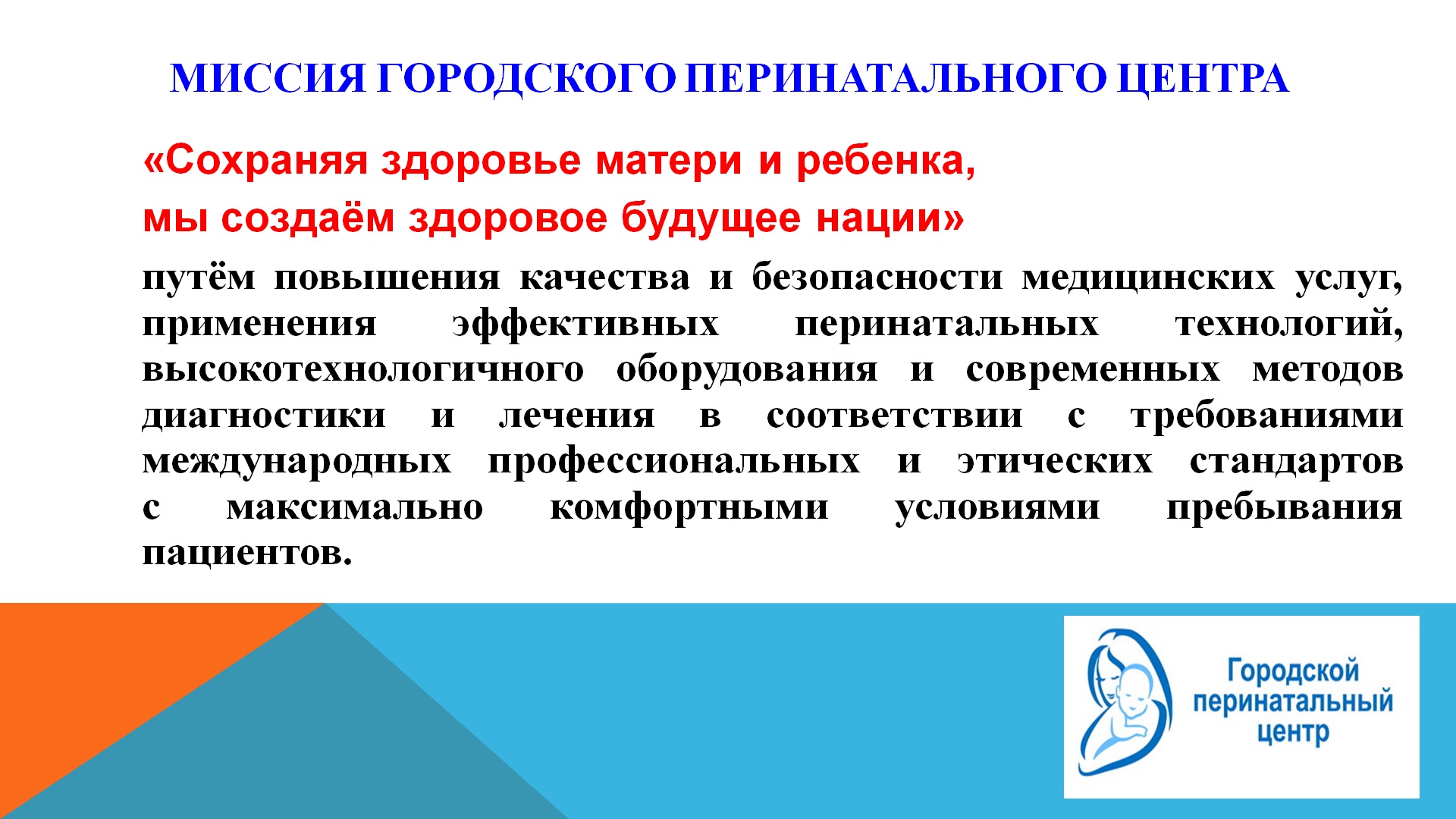 МИССИЯ ГОРОДСКОГО ПЕРИНАТАЛЬНОГО ЦЕНТРА

«Сохраняя здоровье матери и ребенка,
мы создаём здоровое будущее нации»

путём повышения качества и безопасности медицинских услуг, применения эффективных перинатальных технологий, высокотехнологичного оборудования и современных методов диагностики и лечения в соответствии с требованиями международных профессиональных и этических стандартов с максимально комфортными условиями пребывания пациентов.

Городской перинатальный центр